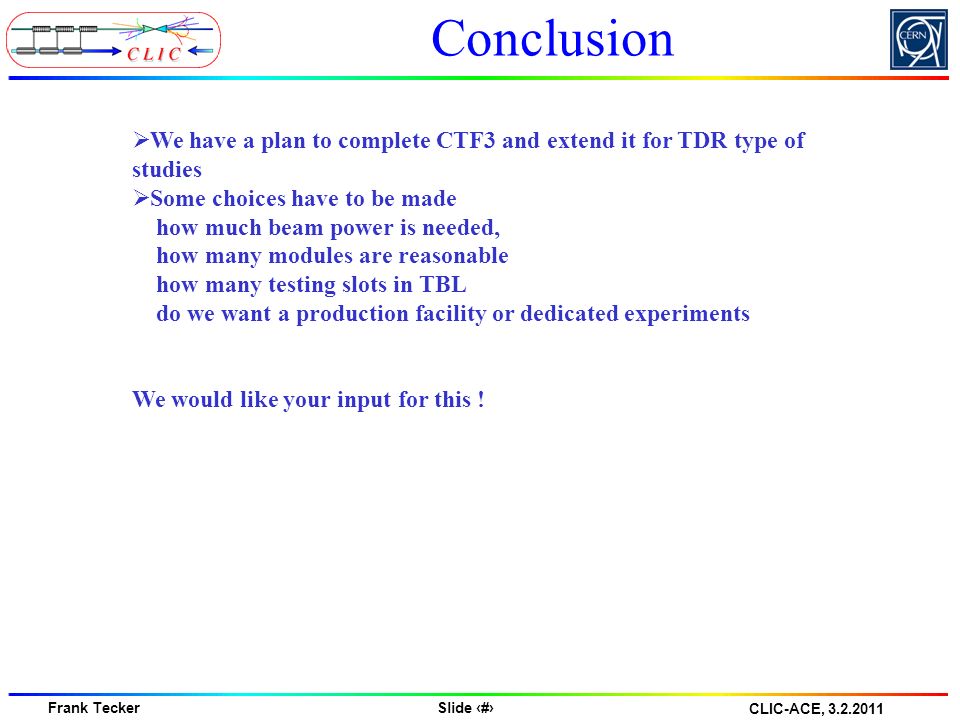 CLIC

Conclusion

CERN

➢We have a plan to complete CTF3 and extend it for TDR type of studies
➢Some choices have to be made
how much beam power is needed,
how many modules are reasonable
how many testing slots in TBL
do we want a production facility or dedicated experiments

We would like your input for this !

Frank Tecker

Slide ‹#›

CLIC-ACE, 3.2.2011